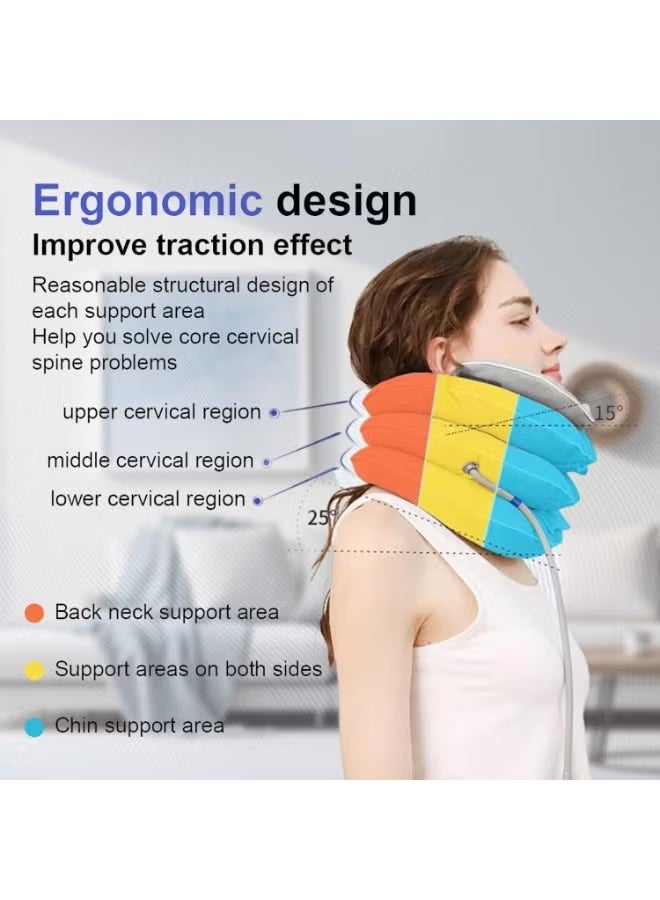 Ergonomic design
Improve traction effect

Reasonable structural design of each support area
Help you solve core cervical spine problems

upper cervical region
middle cervical region
lower cervical region

15°
25°

Back neck support area
Support areas on both sides
Chin support area